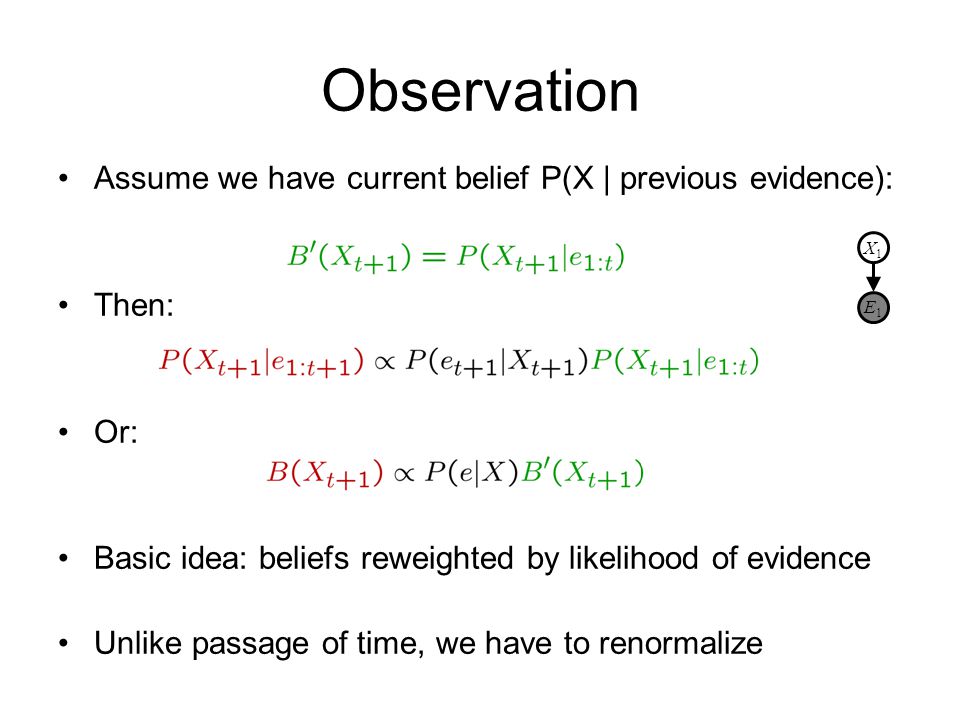 Observation

• Assume we have current belief P(X | previous evidence):

$B'(X_{t+1}) = P(X_{t+1}|e_{1:t})$

$X_1$

$E_1$

• Then:

$P(X_{t+1}|e_{1:t+1}) \propto P(e_{t+1}|X_{t+1})P(X_{t+1}|e_{1:t})$

• Or:

$B(X_{t+1}) \propto P(e|X)B'(X_{t+1})$

• Basic idea: beliefs reweighted by likelihood of evidence

• Unlike passage of time, we have to renormalize